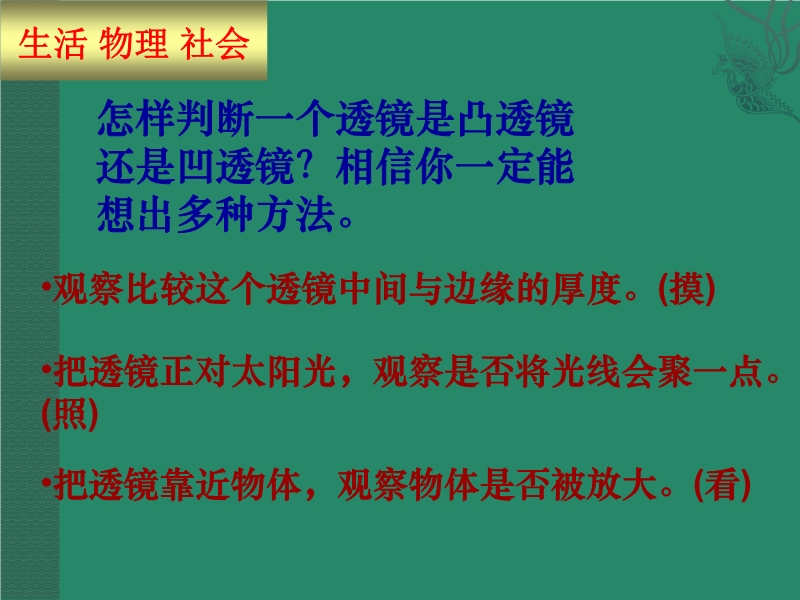 生活 物理 社会

怎样判断一个透镜是凸透镜还是凹透镜？相信你一定能想出多种方法。

•观察比较这个透镜中间与边缘的厚度。(摸)

•把透镜正对太阳光，观察是否将光线会聚一点。(照)

•把透镜靠近物体，观察物体是否被放大。(看)